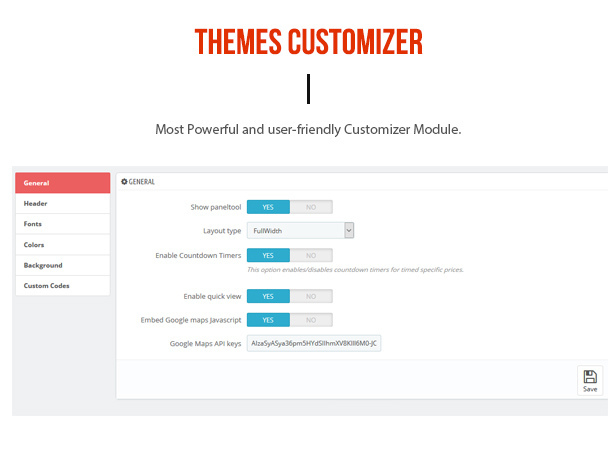 THEMES CUSTOMIZER

Most Powerful and user-friendly Customizer Module.

General
Header
Fonts
Colors
Background
Custom Codes

GENERAL

Show paneltool YES NO

Layout type FullWidth

Enable Countdown Timers YES NO

This option enables/disables countdown timers for timed specific prices.

Enable quick view YES NO

Embed Google maps Javascript YES NO

Google Maps API keys AIzaSyASya36pm5HYdSIIhmXV8KIII6M0-JC

Save